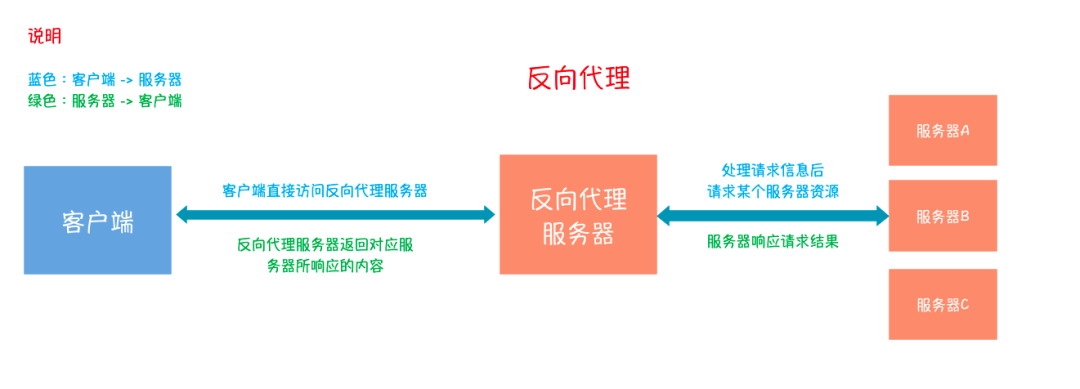 说明

蓝色：客户端 -> 服务器
绿色：服务器 -> 客户端

反向代理

客户端

客户端直接访问反向代理服务器

反向代理服务器返回对应服务器所响应的内容

反向代理服务器

处理请求信息后请求某个服务器资源

服务器响应请求结果

服务器A

服务器B

服务器C